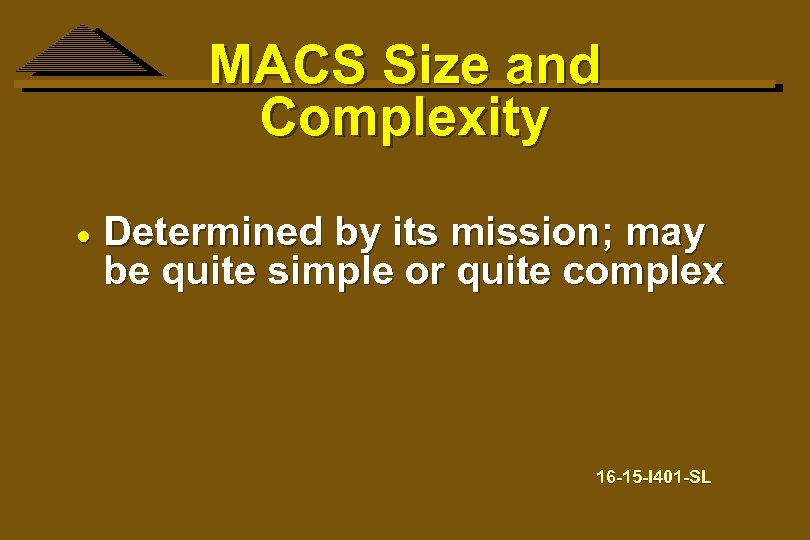 MACS Size and Complexity

• Determined by its mission; may be quite simple or quite complex

16-15-I401-SL